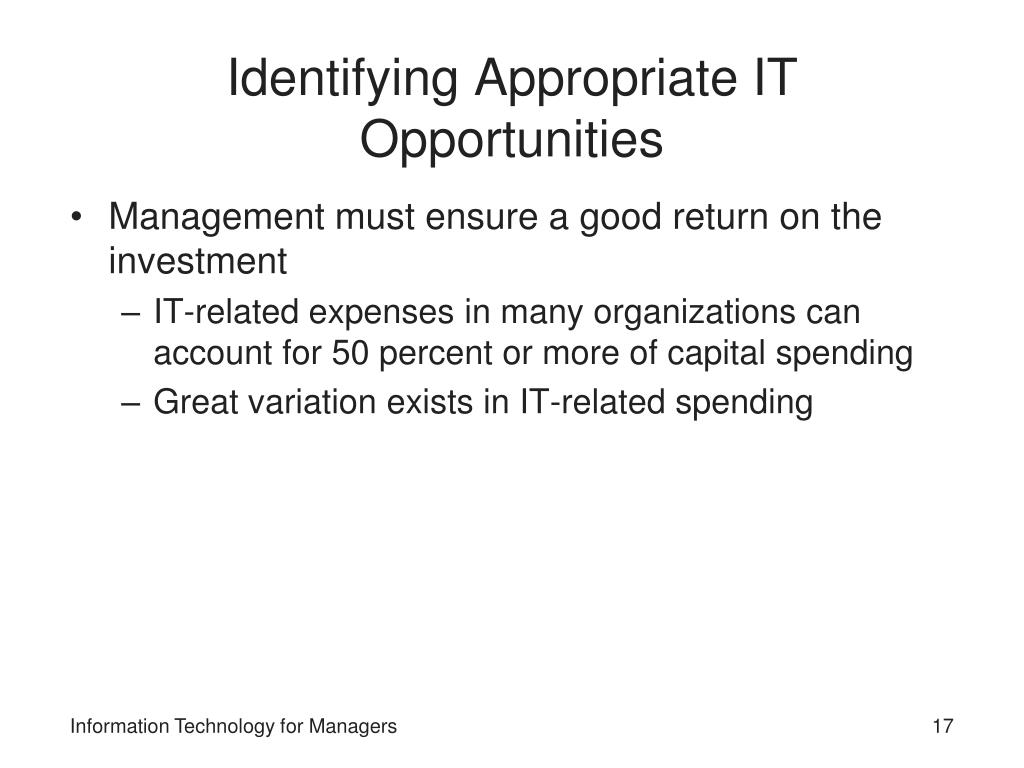 Identifying Appropriate IT Opportunities

• Management must ensure a good return on the investment
– IT-related expenses in many organizations can account for 50 percent or more of capital spending
– Great variation exists in IT-related spending

Information Technology for Managers

17